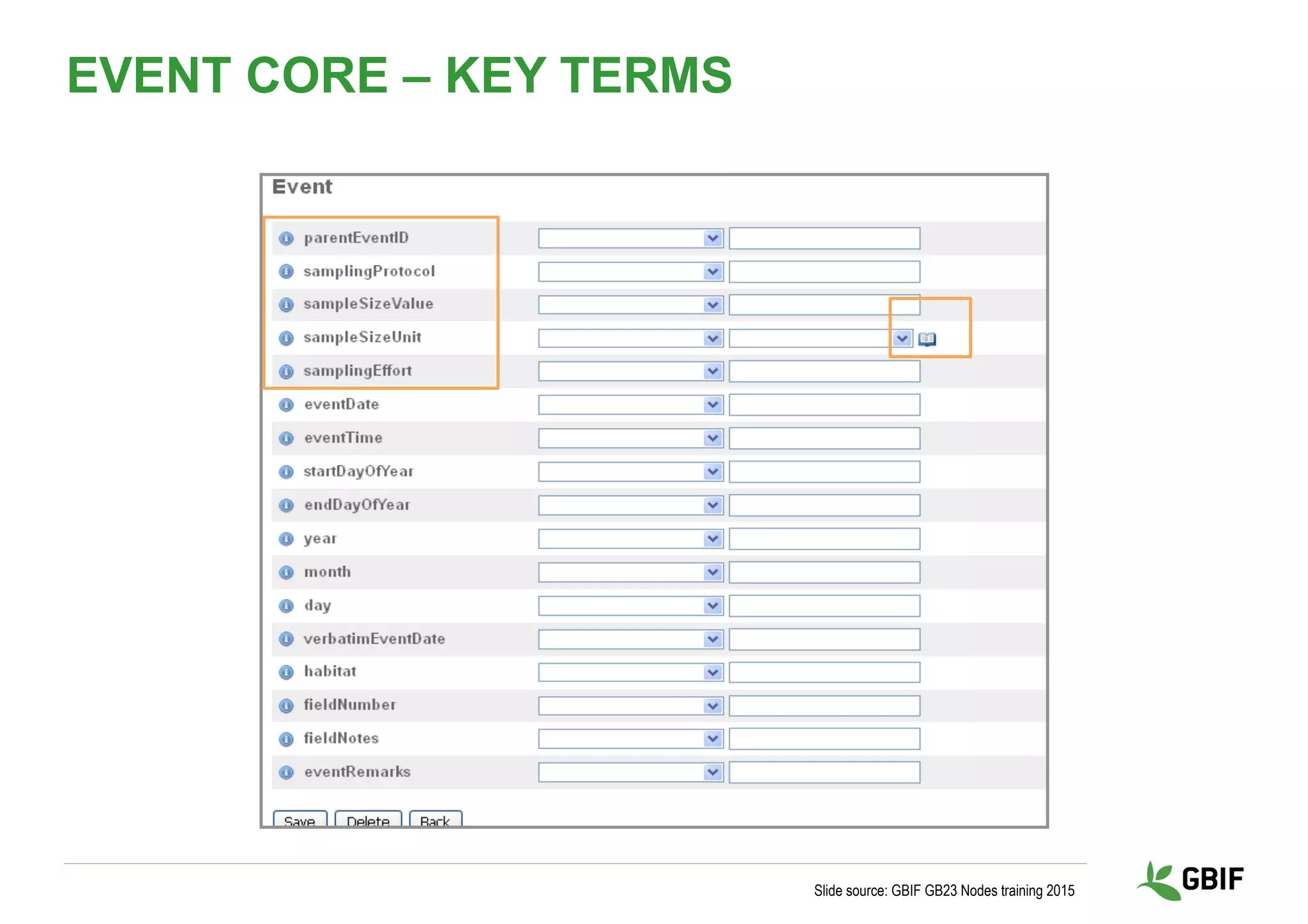 EVENT CORE – KEY TERMS

Event

parentEventID
samplingProtocol
sampleSizeValue
sampleSizeUnit
samplingEffort
eventDate
eventTime
startDayOfYear
endDayOfYear
year
month
day
verbatimEventDate
habitat
fieldNumber
fieldNotes
eventRemarks

Save Delete Back

Slide source: GBIF GB23 Nodes training 2015

GBIF